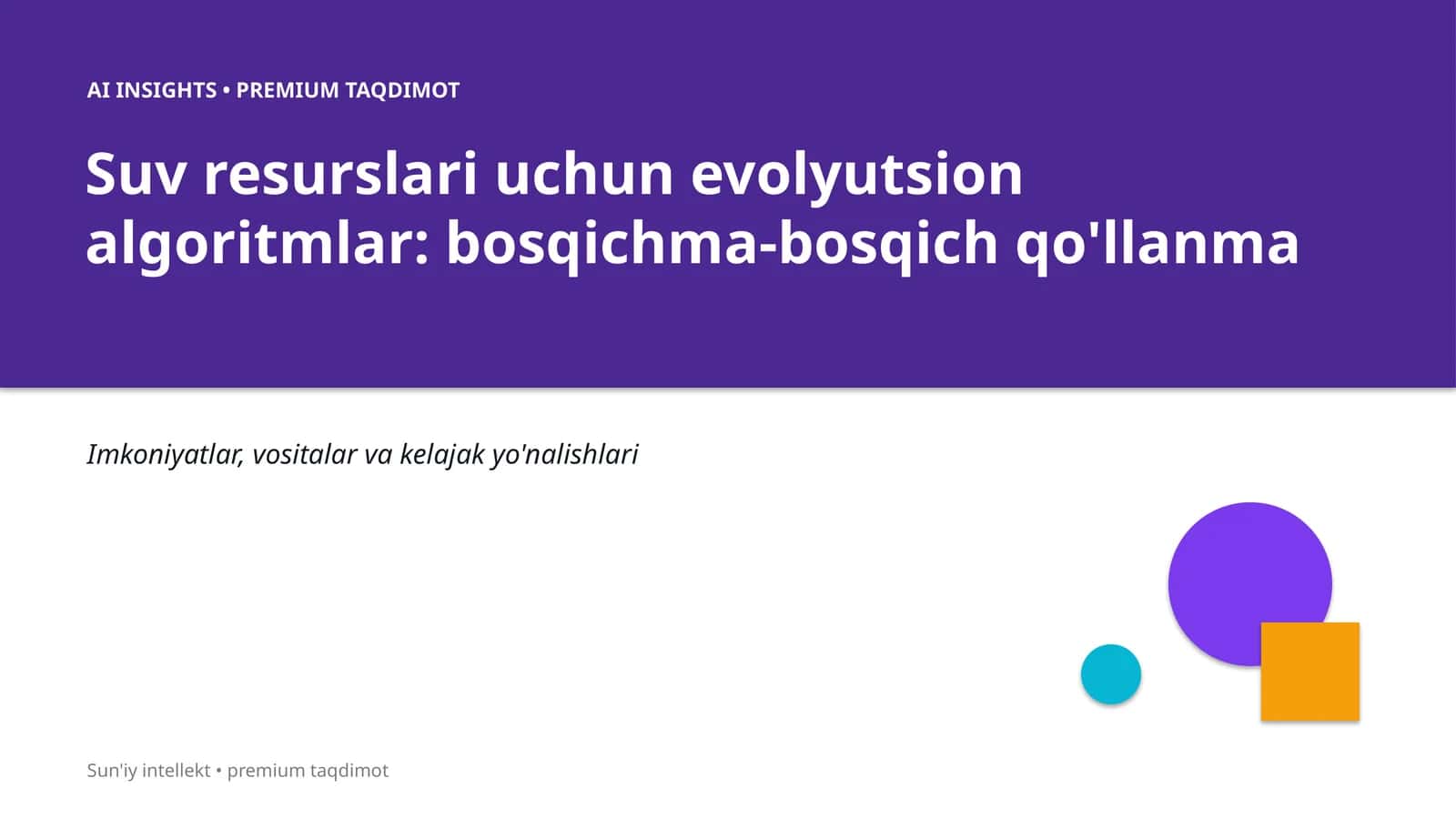 AI INSIGHTS • PREMIUM TAQDIMOT

Suv resurslari uchun evolyutsion algoritmlar: bosqichma-bosqich qo'llanma

Imkoniyatlar, vositalar va kelajak yo'nalishlari

Sun'iy intellekt • premium taqdimot